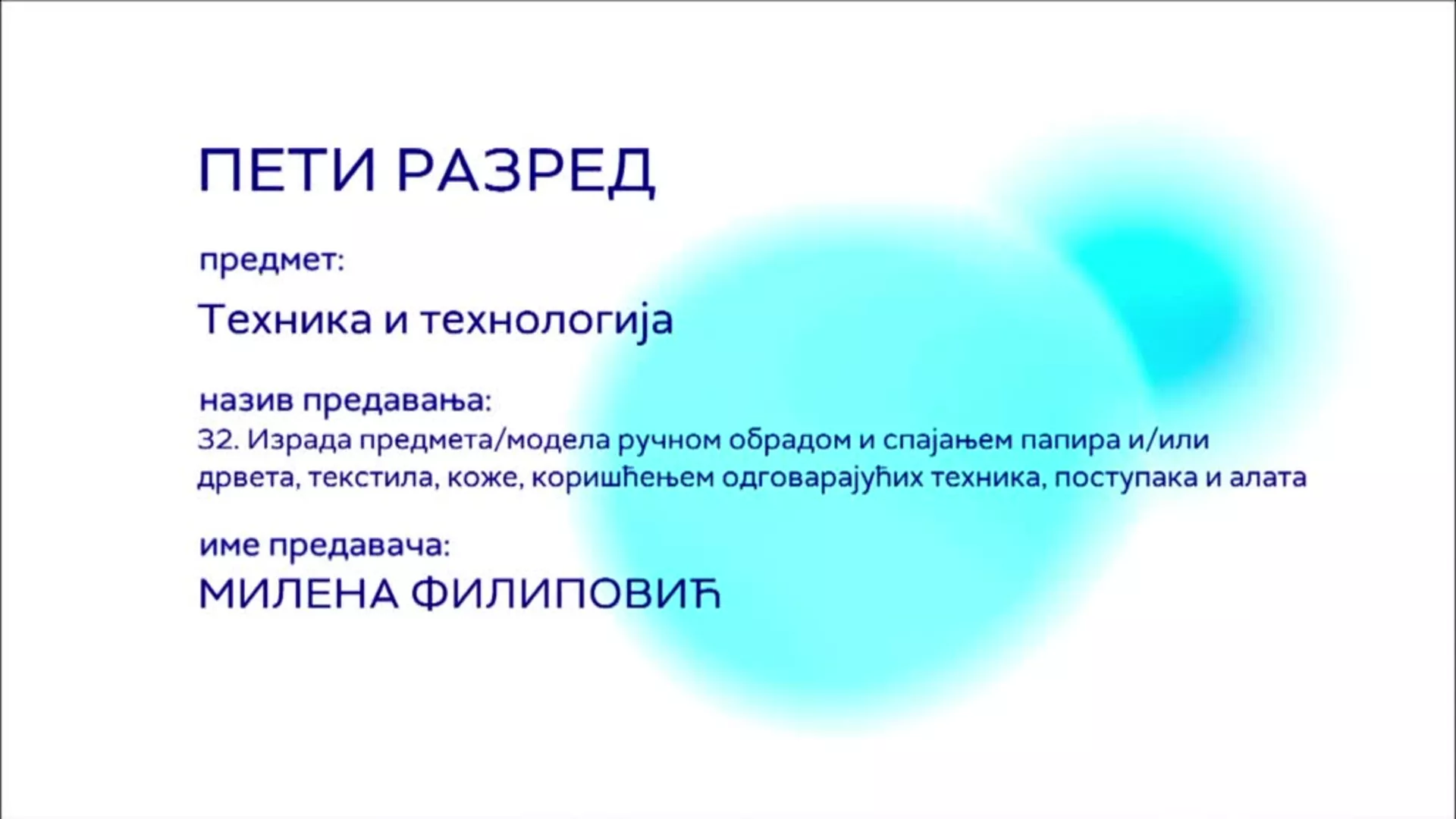 ПЕТИ РАЗРЕД

предмет:

Техника и технологија

назив предавања:
32. Израда предмета/модела ручном обрадом и спајањем папира и/или дрвета, текстила, коже, коришћењем одговарајућих техника, поступака и алата

име предавача:
МИЛЕНА ФИЛИПОВИЋ